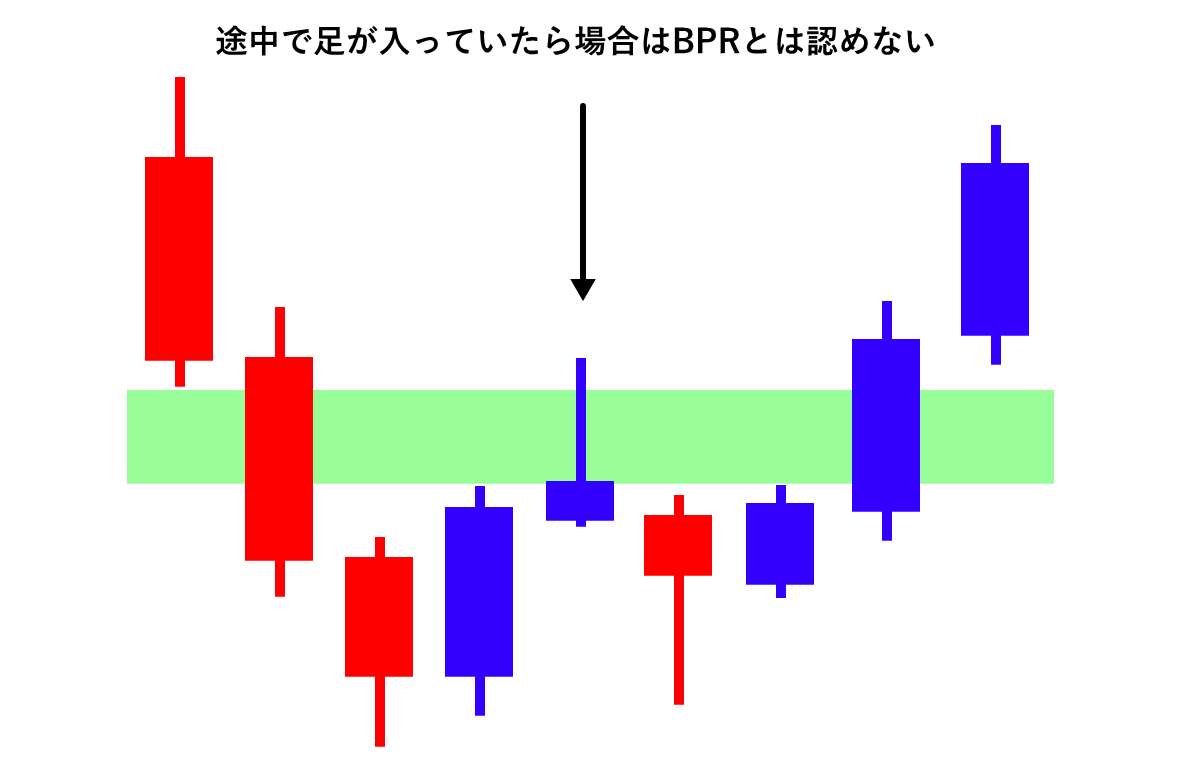 途中で足が入っていたら場合はBPRとは認めない